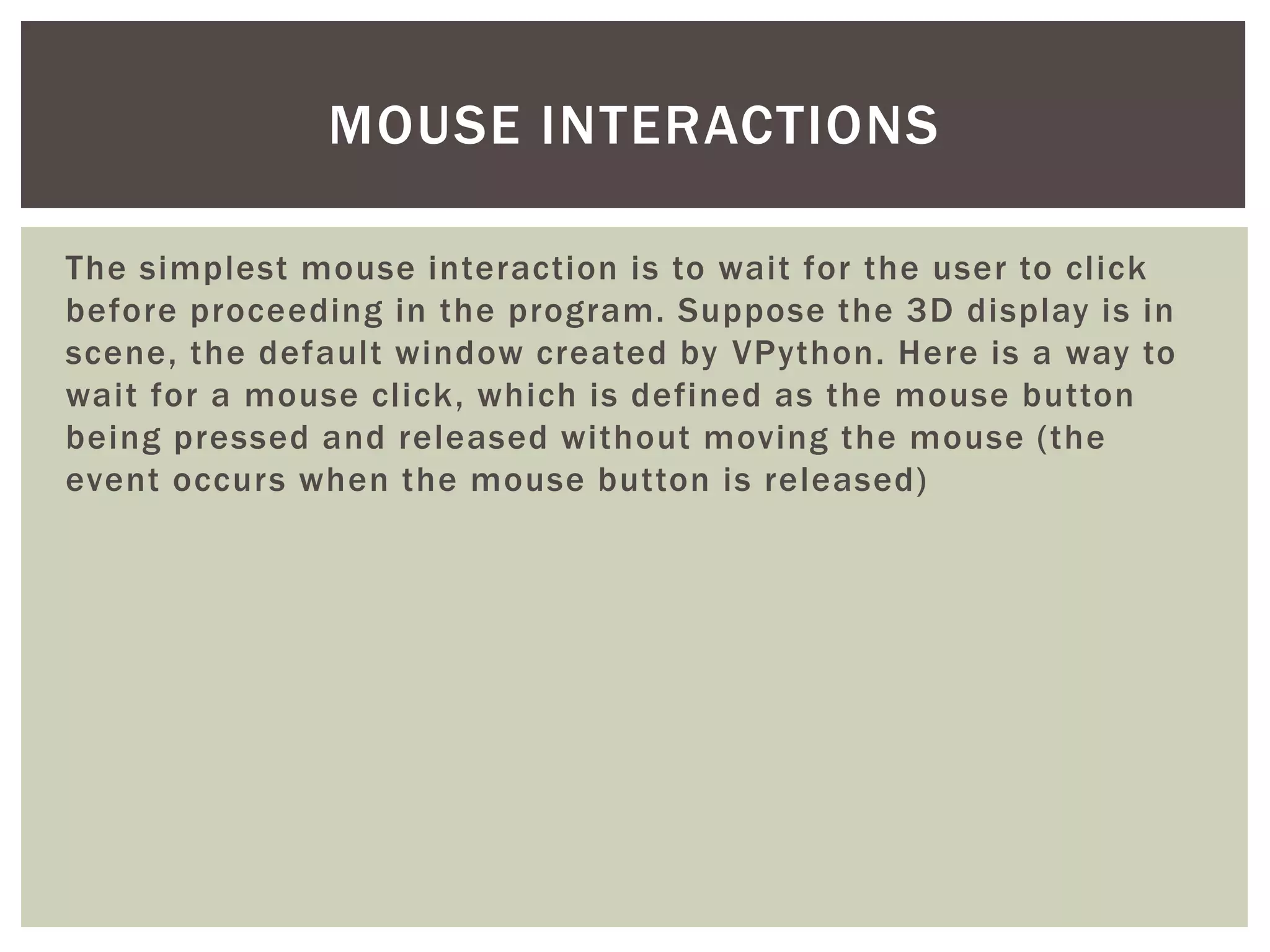 MOUSE INTERACTIONS

The simplest mouse interaction is to wait for the user to click before proceeding in the program. Suppose the 3D display is in scene, the default window created by VPython. Here is a way to wait for a mouse click, which is defined as the mouse button being pressed and released without moving the mouse (the event occurs when the mouse button is released)